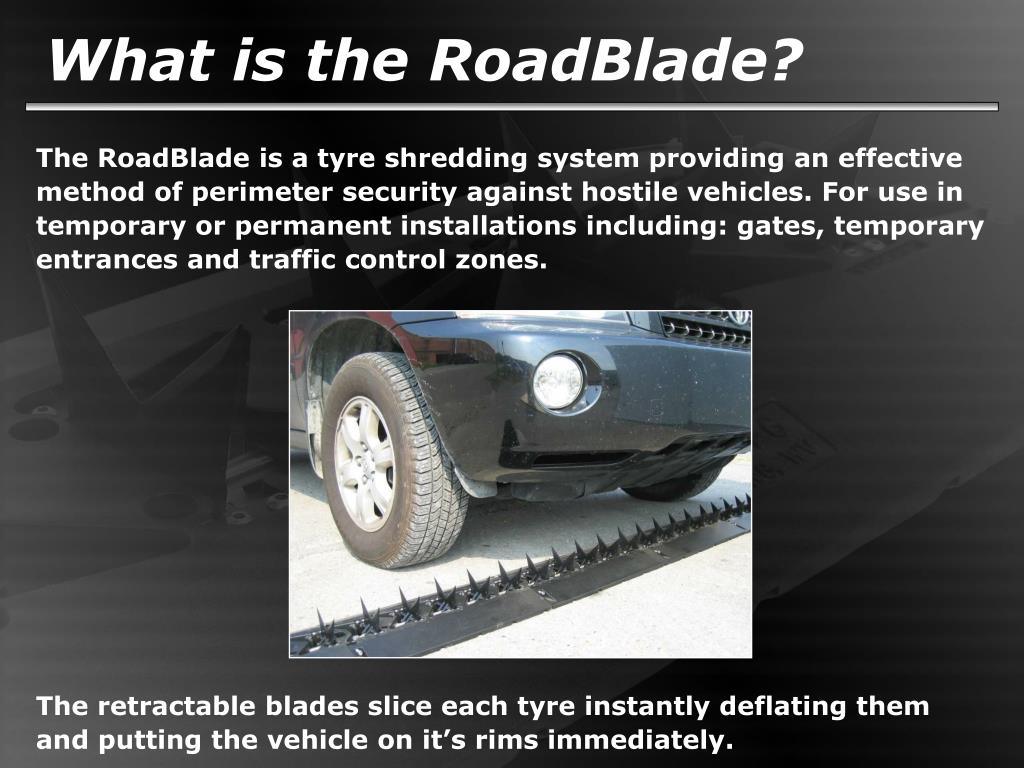 What is the RoadBlade?

The RoadBlade is a tyre shredding system providing an effective method of perimeter security against hostile vehicles. For use in temporary or permanent installations including: gates, temporary entrances and traffic control zones.

The retractable blades slice each tyre instantly deflating them and putting the vehicle on it's rims immediately.